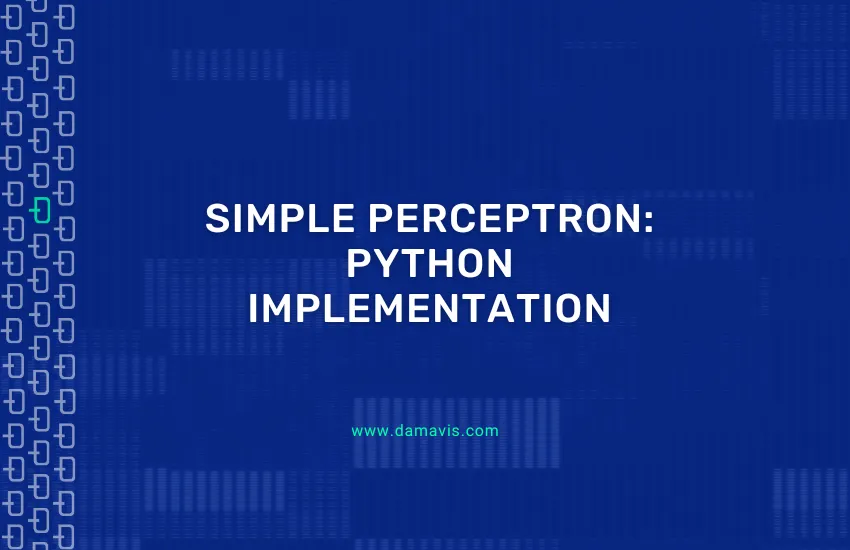 SIMPLE PERCEPTRON: PYTHON IMPLEMENTATION

www.damavis.com